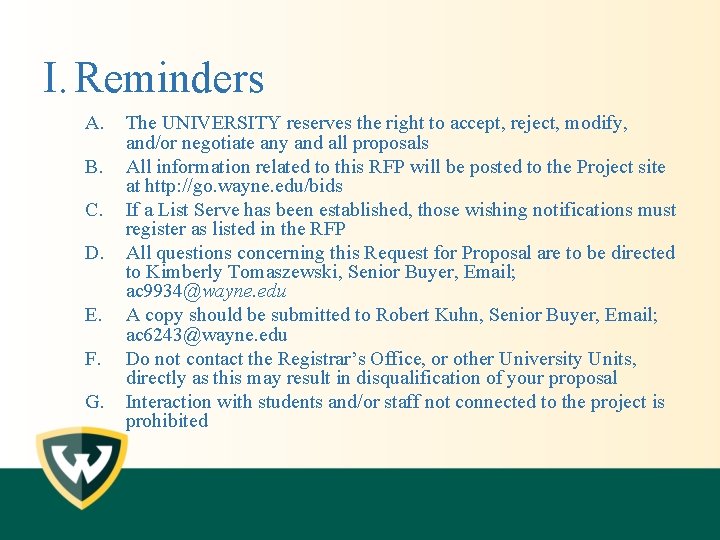 I. Reminders

A. The UNIVERSITY reserves the right to accept, reject, modify, and/or negotiate any and all proposals

B. All information related to this RFP will be posted to the Project site at http://go.wayne.edu/bids

C. If a List Serve has been established, those wishing notifications must register as listed in the RFP

D. All questions concerning this Request for Proposal are to be directed to Kimberly Tomaszewski, Senior Buyer, Email; ac9934@wayne.edu

E. A copy should be submitted to Robert Kuhn, Senior Buyer, Email; ac6243@wayne.edu

F. Do not contact the Registrar's Office, or other University Units, directly as this may result in disqualification of your proposal

G. Interaction with students and/or staff not connected to the project is prohibited

W